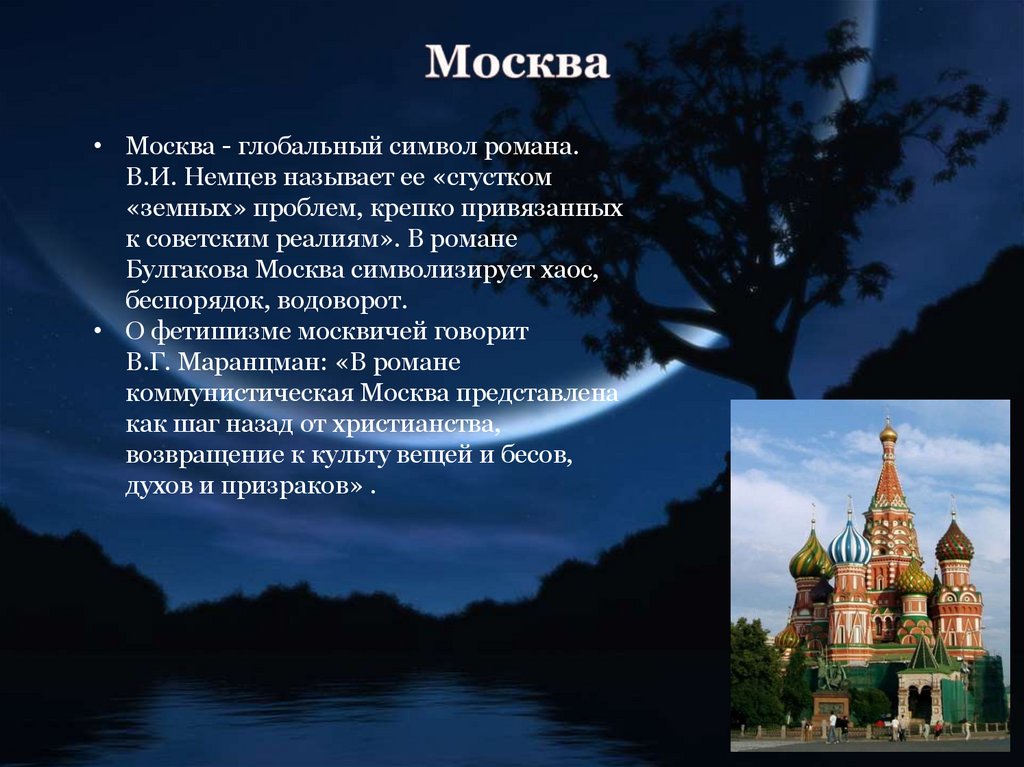 Москва

• Москва - глобальный символ романа. В.И. Немцев называет ее «сгустком «земных» проблем, крепко привязанных к советским реалиям». В романе Булгакова Москва символизирует хаос, беспорядок, водоворот.
• О фетишизме москвичей говорит В.Г. Маранцман: «В романе коммунистическая Москва представлена как шаг назад от христианства, возвращение к культу вещей и бесов, духов и призраков» .